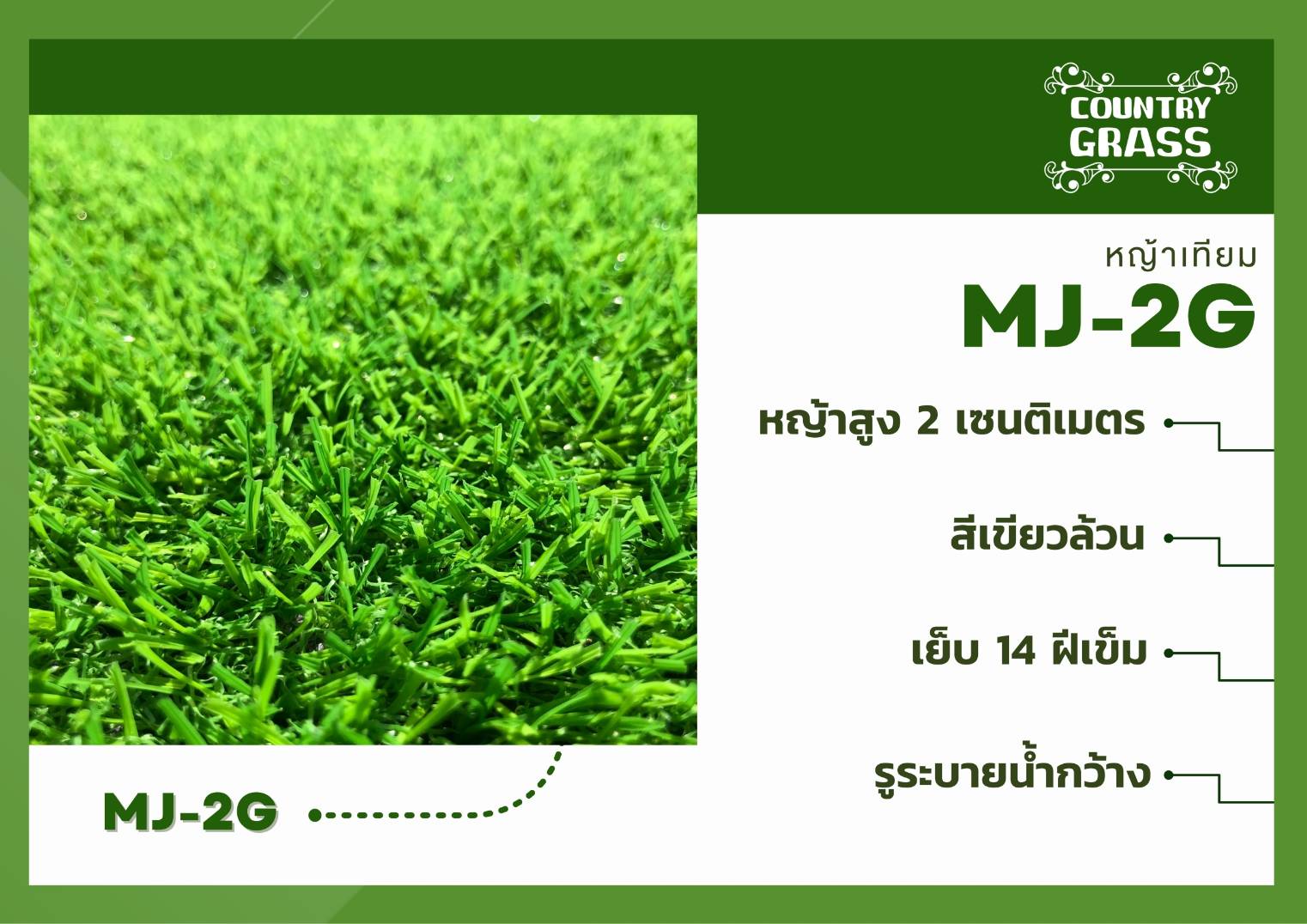 COUNTRY GRASS

หญ้าเทียม
MJ-2G

หญ้าสูง 2 เซนติเมตร

สีเขียวล้วน

เย็บ 14 ฝีเข็ม

รูระบายน้ำกว้าง

MJ-2G